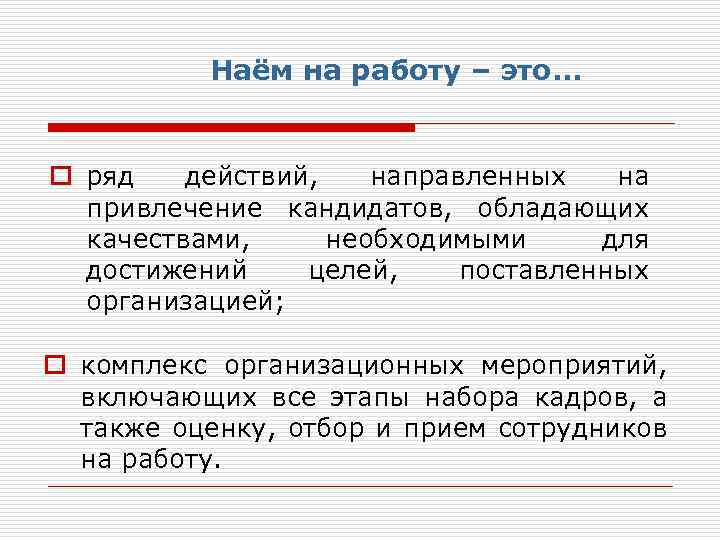 Наём на работу – это…

ряд действий, направленных на привлечение кандидатов, обладающих качествами, необходимыми для достижений целей, поставленных организацией;

комплекс организационных мероприятий, включающих все этапы набора кадров, а также оценку, отбор и прием сотрудников на работу.